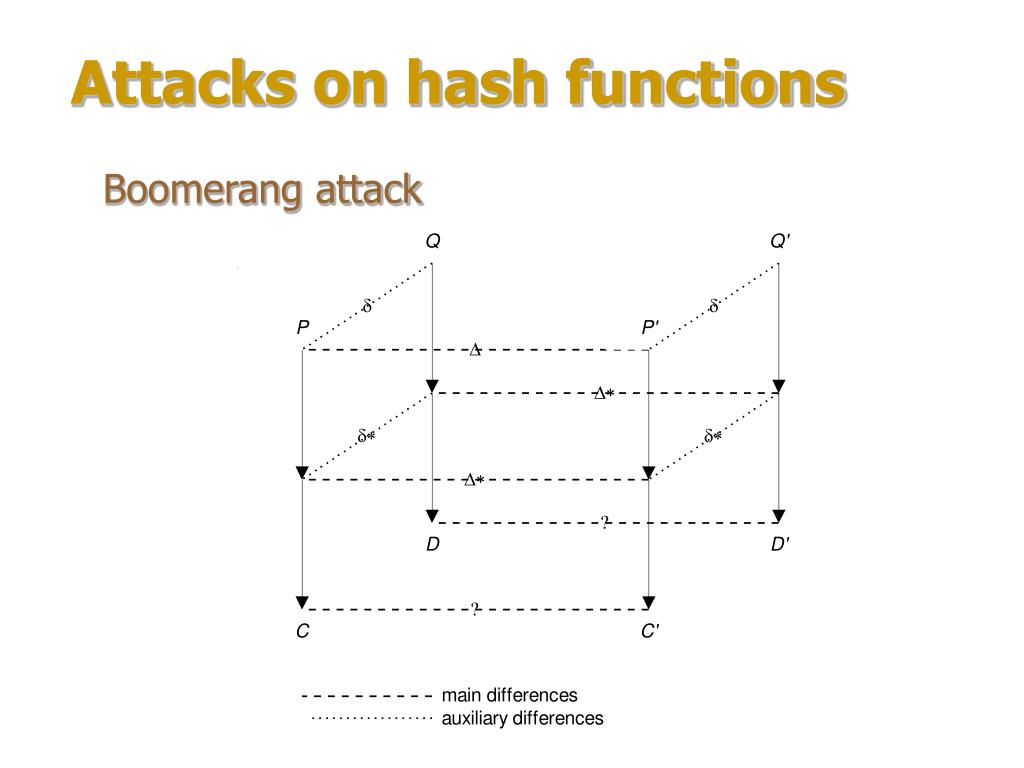 Attacks on hash functions

Boomerang attack

Q

Q'

$\delta$

$\delta$

P

P'

$\Delta$

$\Delta*$

$\delta*$

$\delta*$

$\Delta*$

?

D

D'

?

C

C'

main differences

auxiliary differences